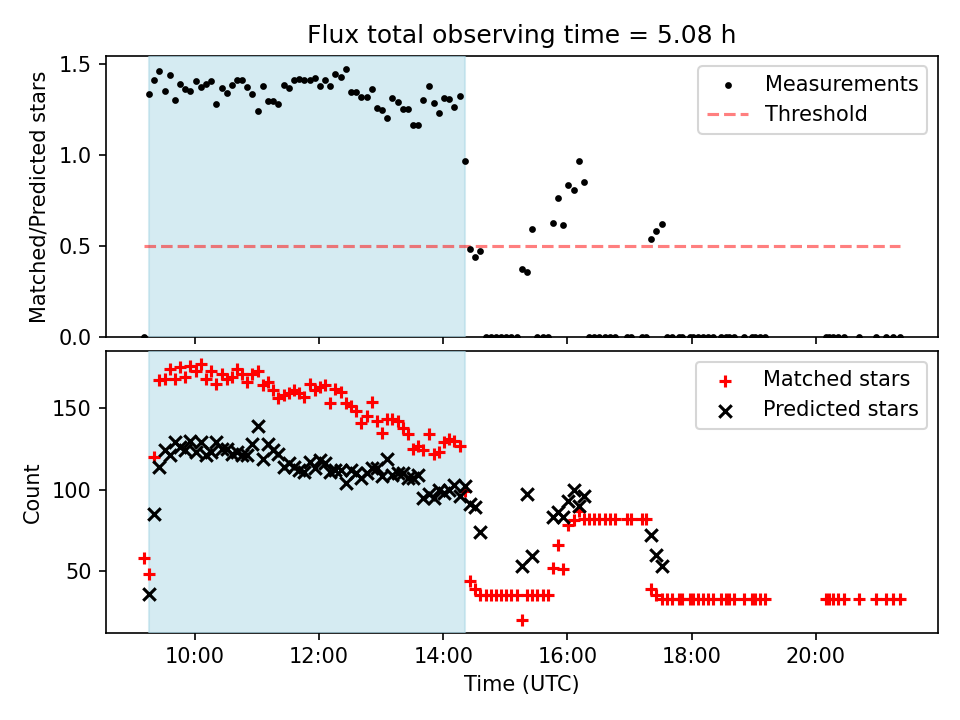 Flux total observing time = 5.08 h

Matched/Predicted stars

1.5
1.0
0.5
0.0

Measurements
Threshold

Count

150
100
50

Matched stars
Predicted stars

10:00
12:00
14:00
16:00
18:00
20:00

Time (UTC)